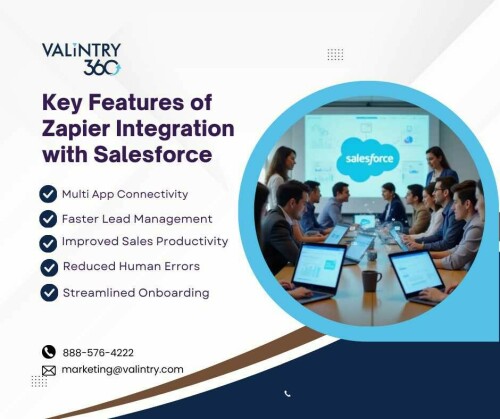 VALiNTRY 360

Key Features of Zapier Integration with Salesforce

salesforce

Multi App Connectivity

Faster Lead Management

Improved Sales Productivity

Reduced Human Errors

Streamlined Onboarding

888-576-4222

marketing@valintry.com